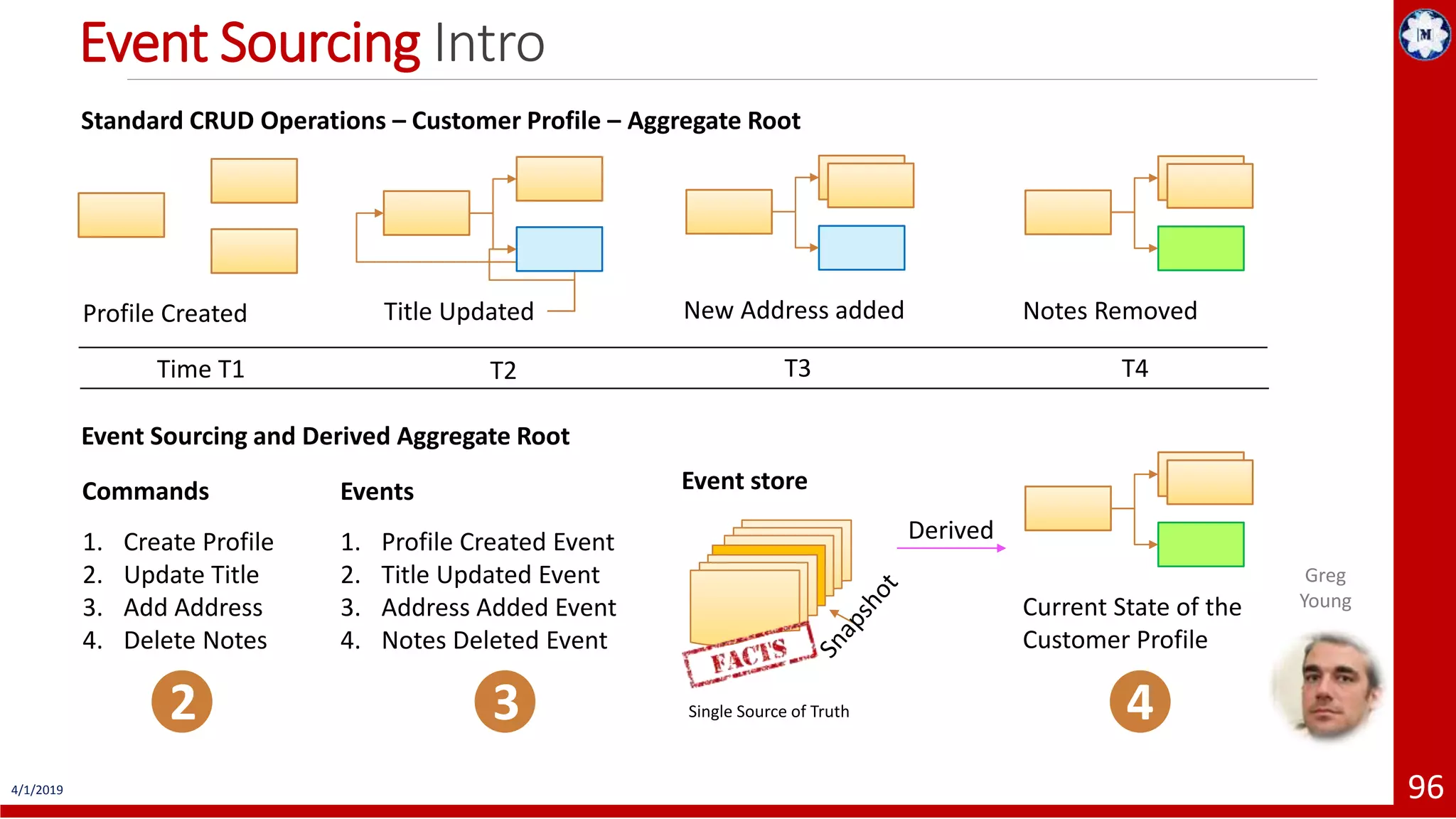 Event Sourcing Intro

M

Standard CRUD Operations – Customer Profile – Aggregate Root

Profile Created

Title Updated

New Address added

Notes Removed

Time T1

T2

T3

T4

Event Sourcing and Derived Aggregate Root

Commands

1. Create Profile
2. Update Title
3. Add Address
4. Delete Notes

2

Events

1. Profile Created Event
2. Title Updated Event
3. Address Added Event
4. Notes Deleted Event

3

Event store

FACTS

Snapshot

Single Source of Truth

Derived

Current State of the Customer Profile

4

Greg Young

4/1/2019

96